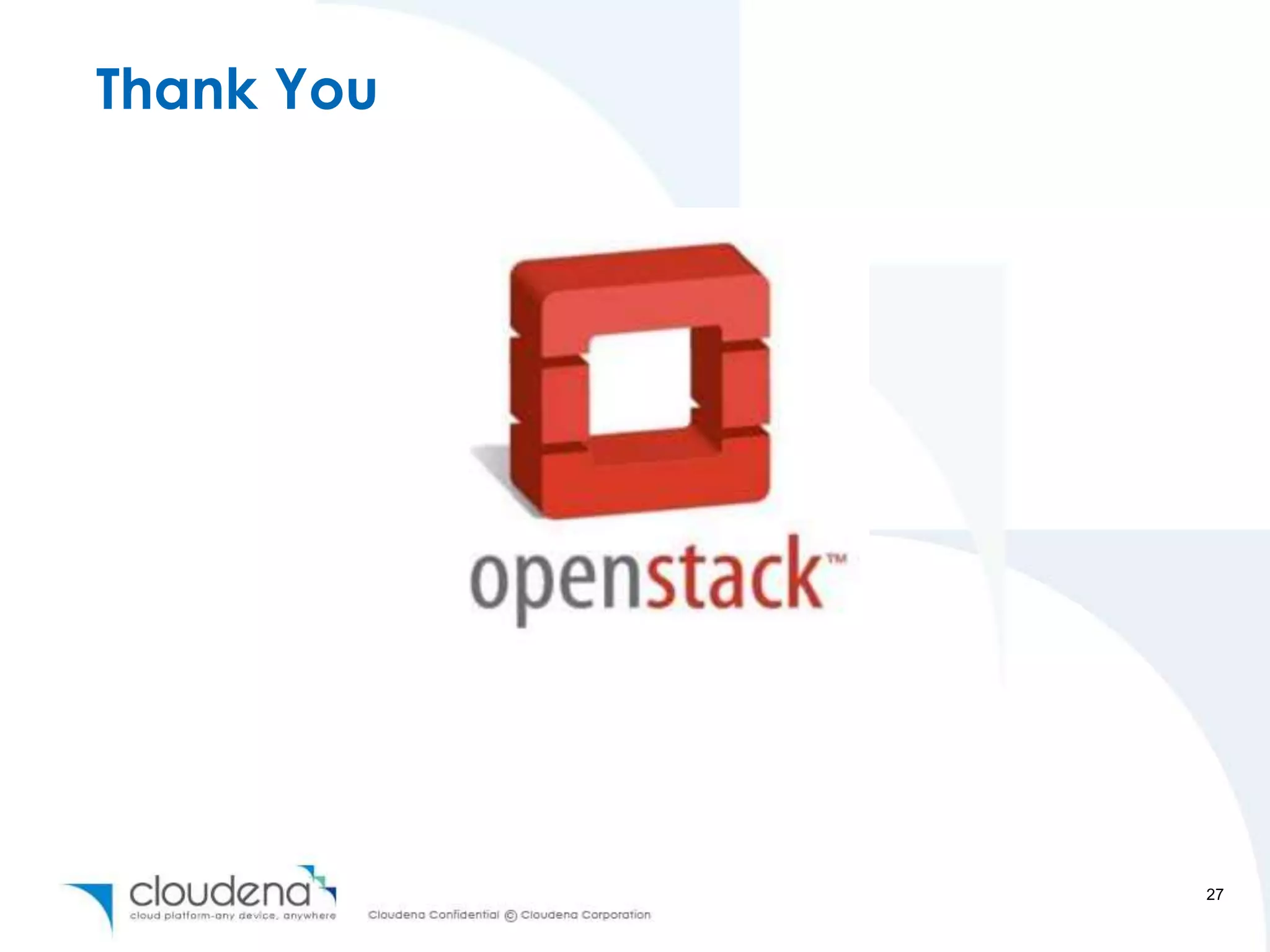 Thank You

openstack™

cloudena
cloud platform-any device, anywhere

Cloudena Confidential © Cloudena Corporation

27